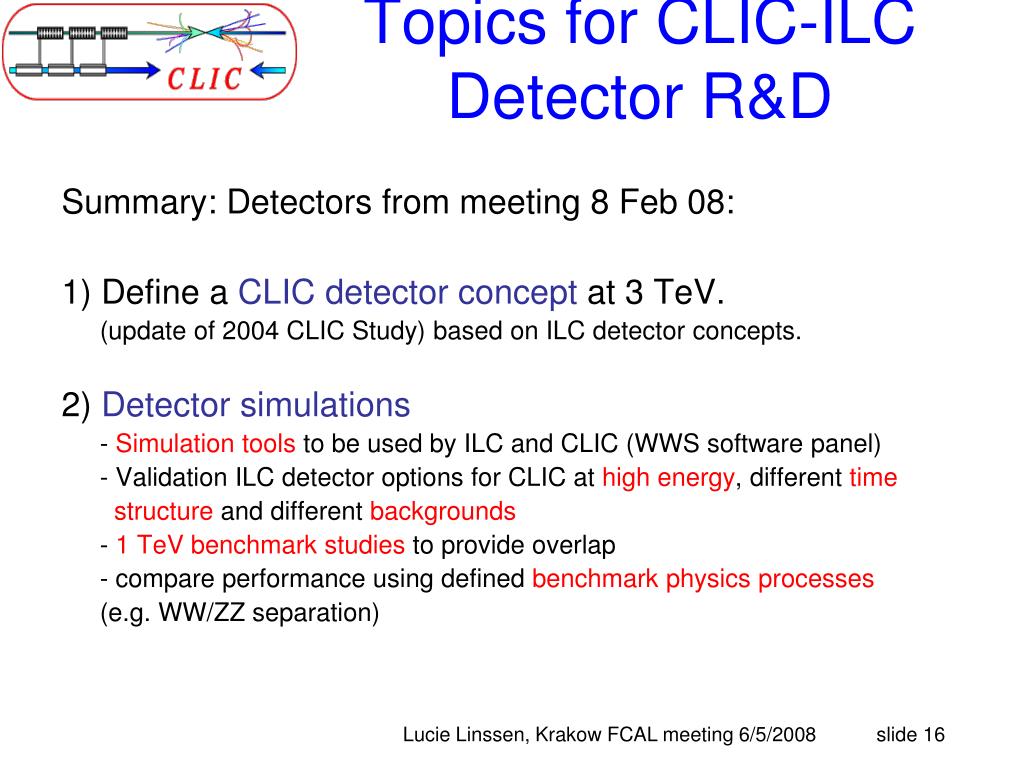 CLIC

Topics for CLIC-ILC Detector R&D

Summary: Detectors from meeting 8 Feb 08:

1) Define a CLIC detector concept at 3 TeV.
(update of 2004 CLIC Study) based on ILC detector concepts.

2) Detector simulations
- Simulation tools to be used by ILC and CLIC (WWS software panel)
- Validation ILC detector options for CLIC at high energy, different time structure and different backgrounds
- 1 TeV benchmark studies to provide overlap
- compare performance using defined benchmark physics processes
(e.g. WW/ZZ separation)

Lucie Linssen, Krakow FCAL meeting 6/5/2008 slide 16